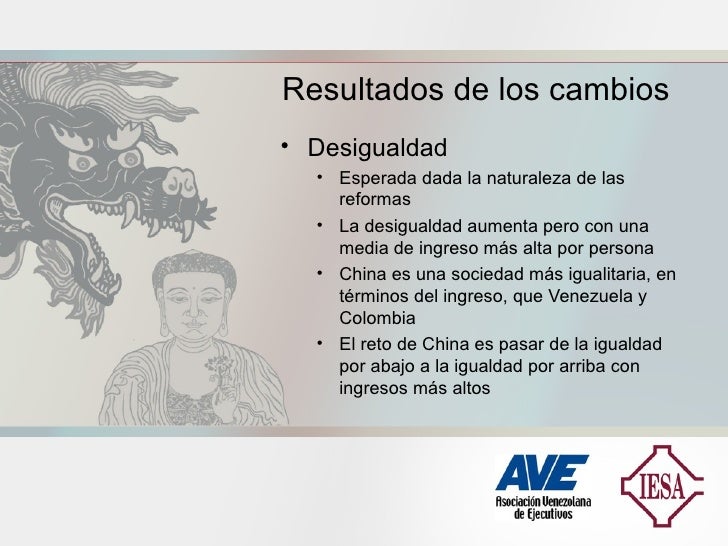 Resultados de los cambios

• Desigualdad

• Esperada dada la naturaleza de las reformas

• La desigualdad aumenta pero con una media de ingreso más alta por persona

• China es una sociedad más igualitaria, en términos del ingreso, que Venezuela y Colombia

• El reto de China es pasar de la igualdad por abajo a la igualdad por arriba con ingresos más altos

AVE
Asociación Venezolana de Ejecutivos

IESA